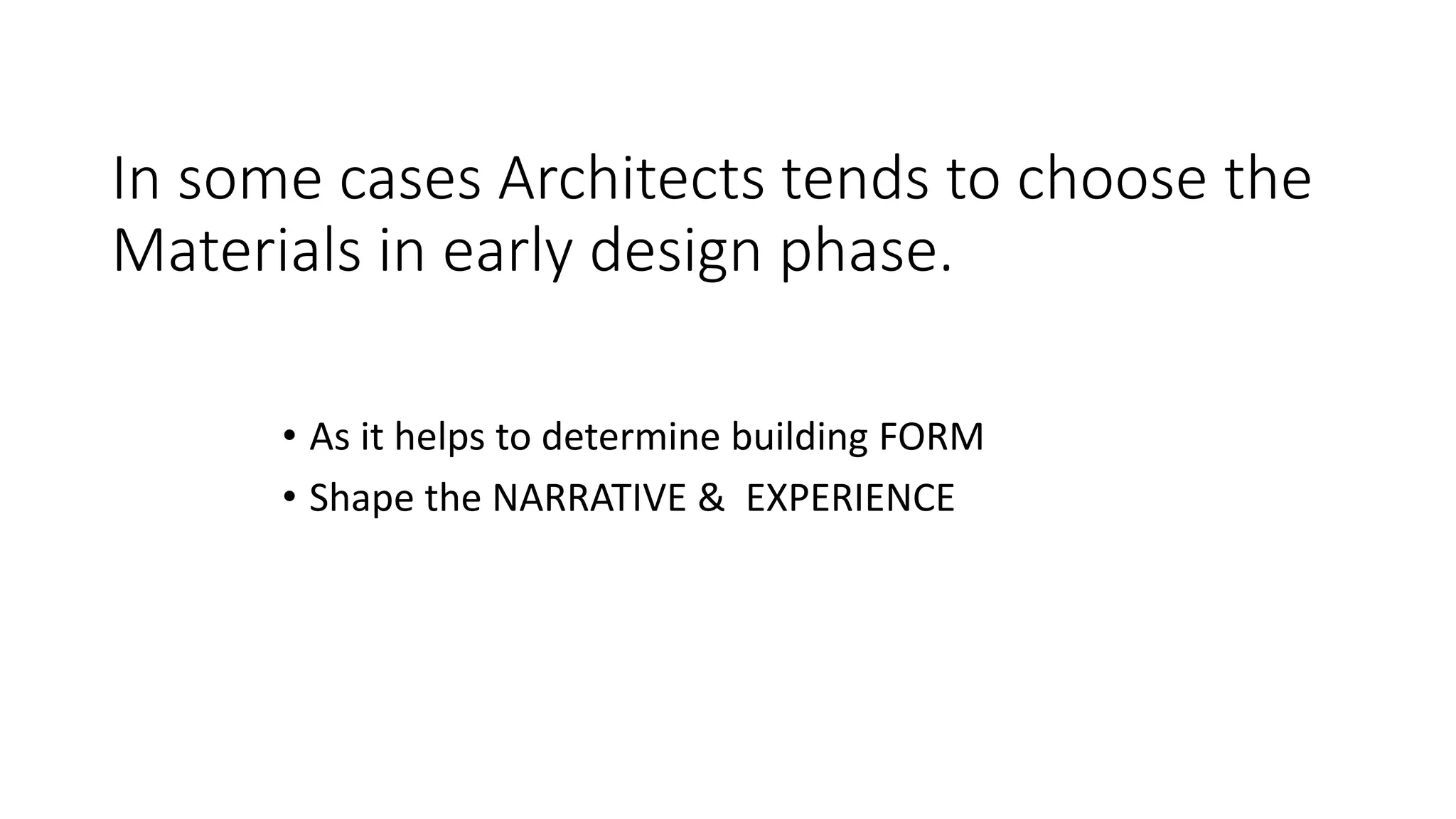 In some cases Architects tends to choose the Materials in early design phase.

• As it helps to determine building FORM
• Shape the NARRATIVE &  EXPERIENCE